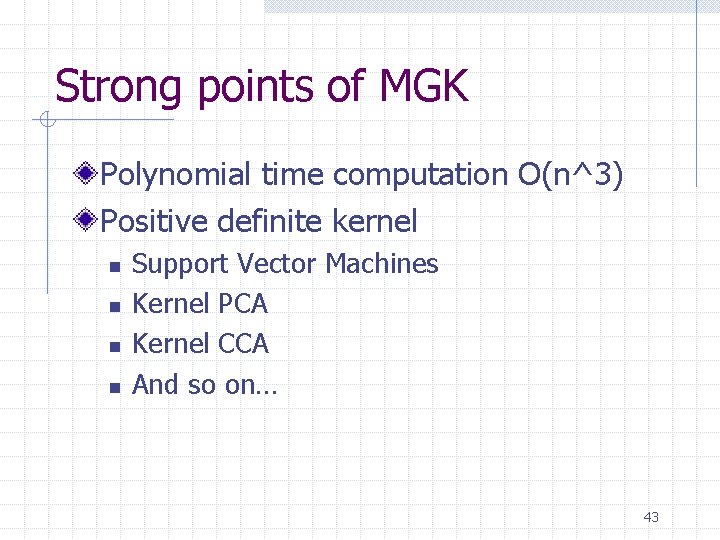 Strong points of MGK

Polynomial time computation O(n^3)

Positive definite kernel

Support Vector Machines

Kernel PCA

Kernel CCA

And so on…

43